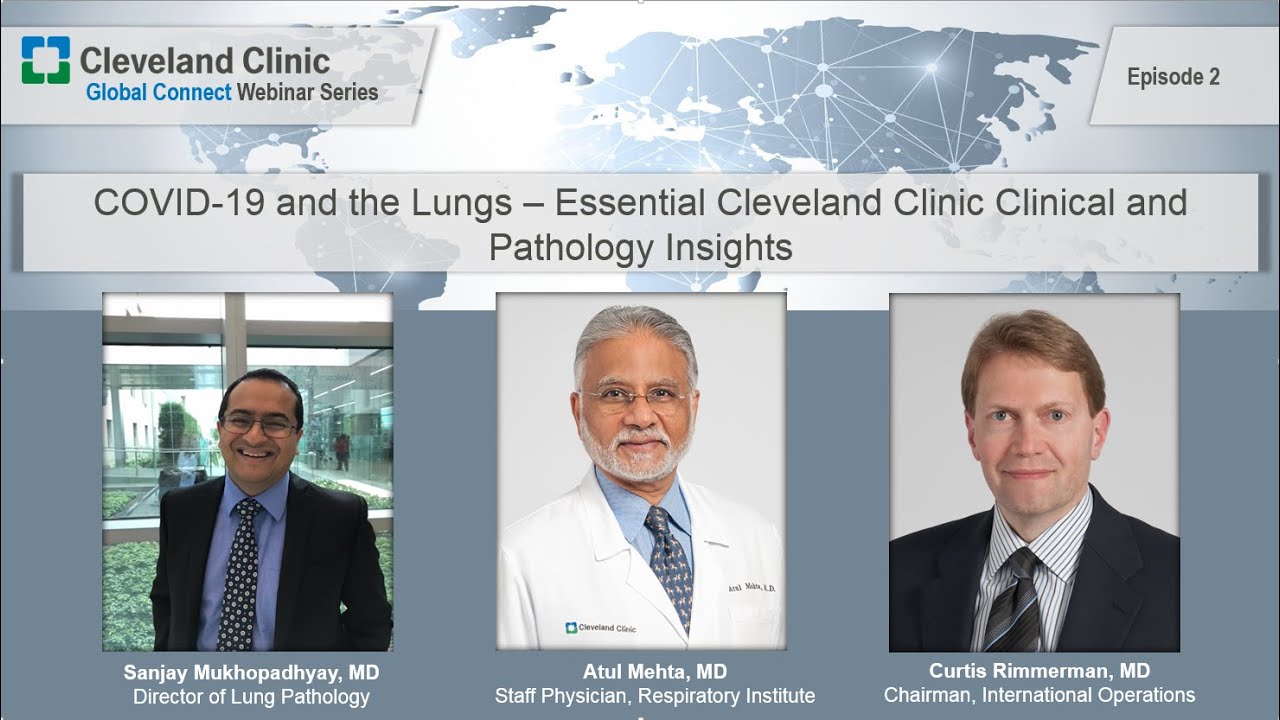 Cleveland Clinic
Global Connect Webinar Series

Episode 2

COVID-19 and the Lungs – Essential Cleveland Clinic Clinical and Pathology Insights

Atul Mehta, M.D.
Cleveland Clinic

Sanjay Mukhopadhyay, MD
Director of Lung Pathology

Atul Mehta, MD
Staff Physician, Respiratory Institute

Curtis Rimmerman, MD
Chairman, International Operations